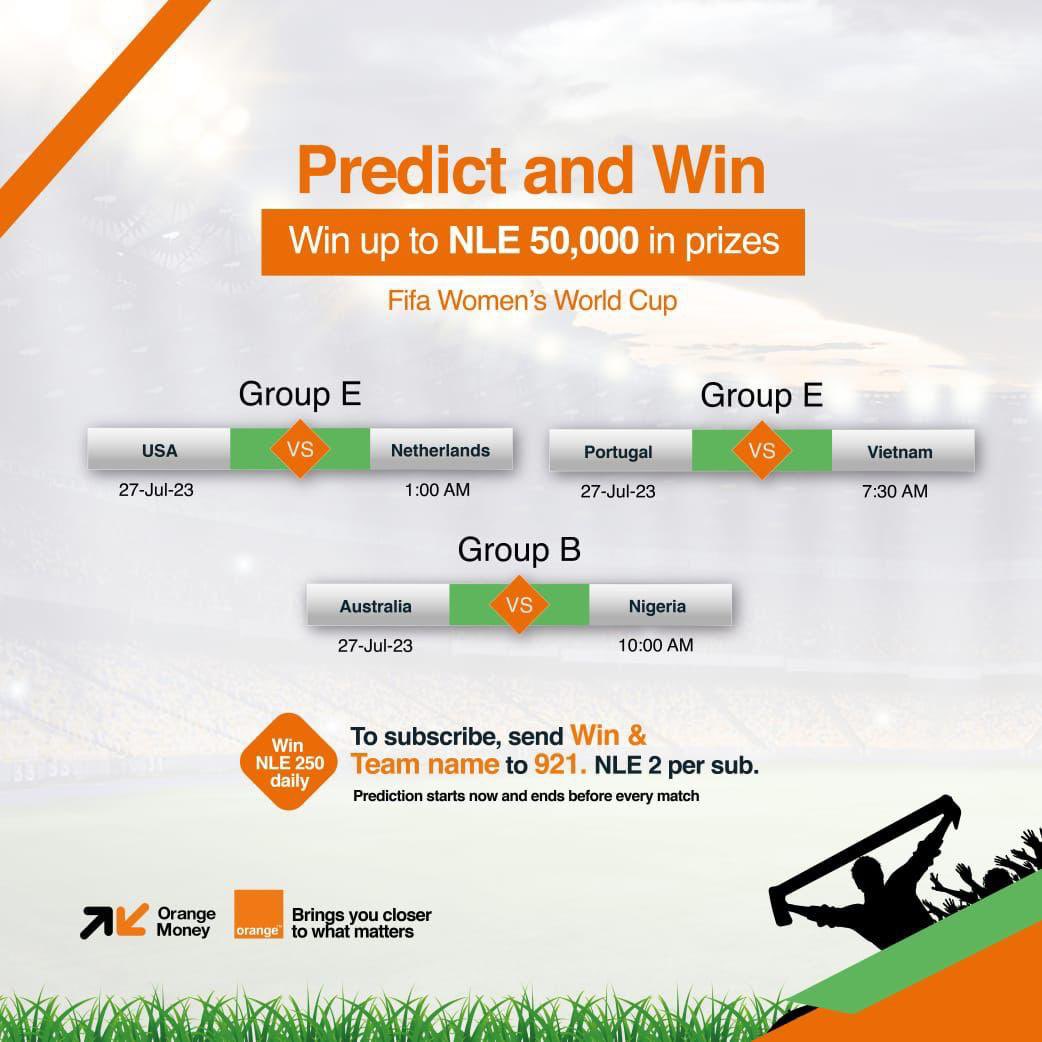 Predict and Win

Win up to NLE 50,000 in prizes

Fifa Women's World Cup

Group E

USA VS Netherlands

27-Jul-23 1:00 AM

Group E

Portugal VS Vietnam

27-Jul-23 7:30 AM

Group B

Australia VS Nigeria

27-Jul-23 10:00 AM

Win NLE 250 daily

To subscribe, send Win & Team name to 921. NLE 2 per sub.

Prediction starts now and ends before every match

Orange Money

orange

Brings you closer to what matters